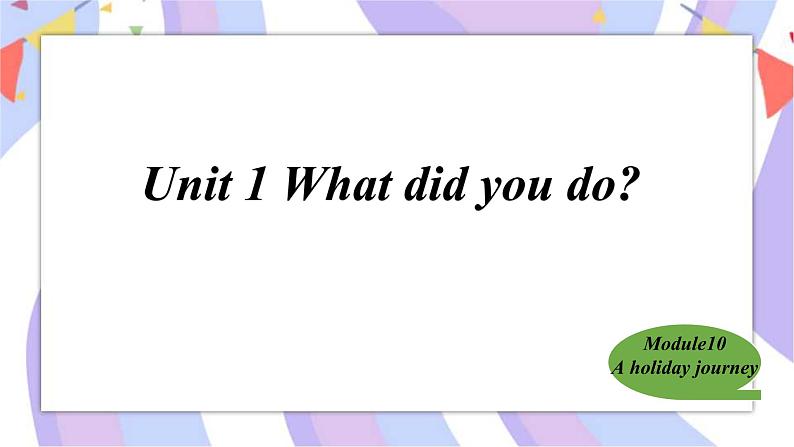 Unit 1 What did you do?

Module10
A holiday journey